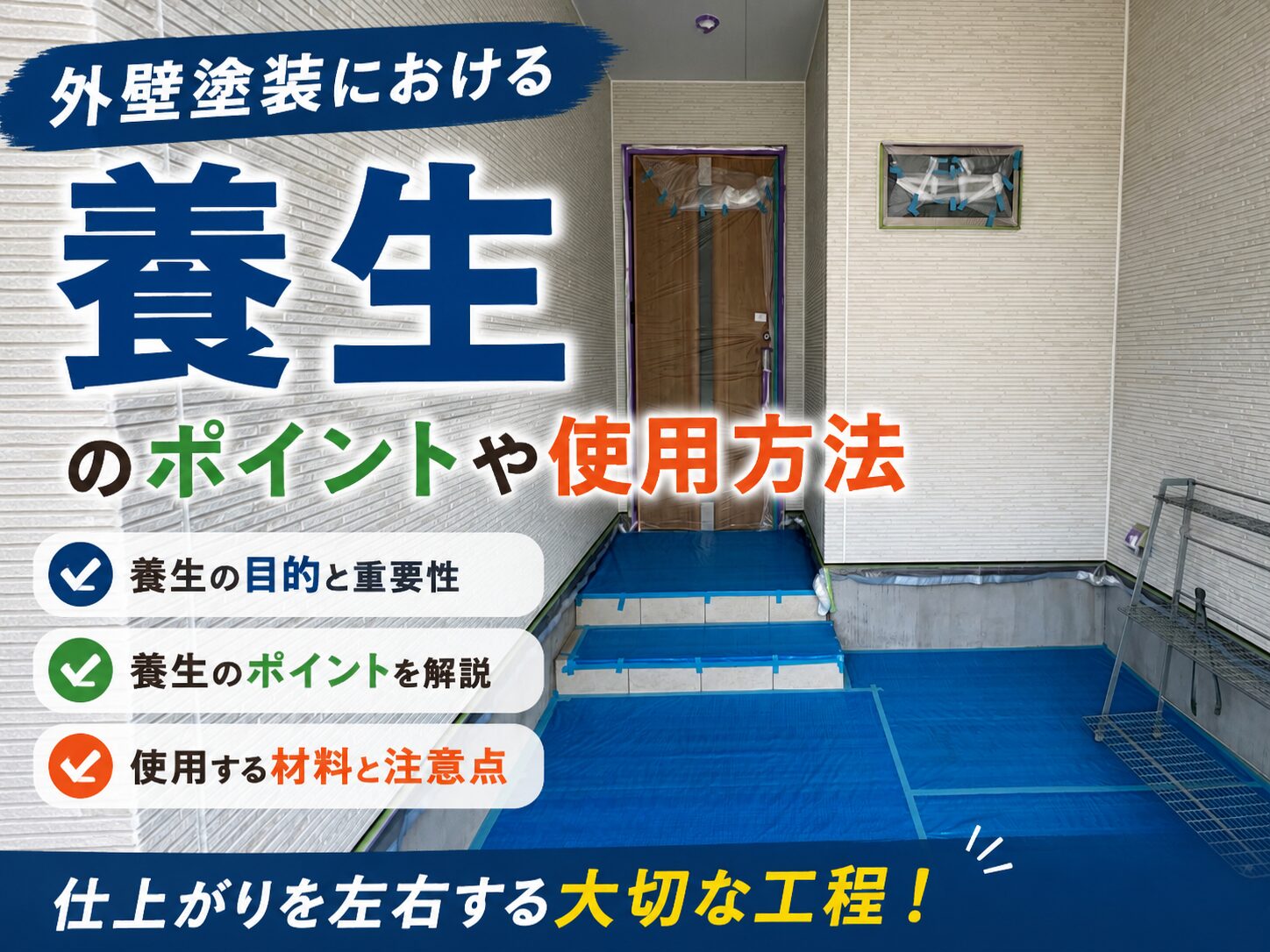 外壁塗装における

養生

のポイントや使用方法

養生の目的と重要性

養生のポイントを解説

使用する材料と注意点

仕上がりを左右する大切な工程！